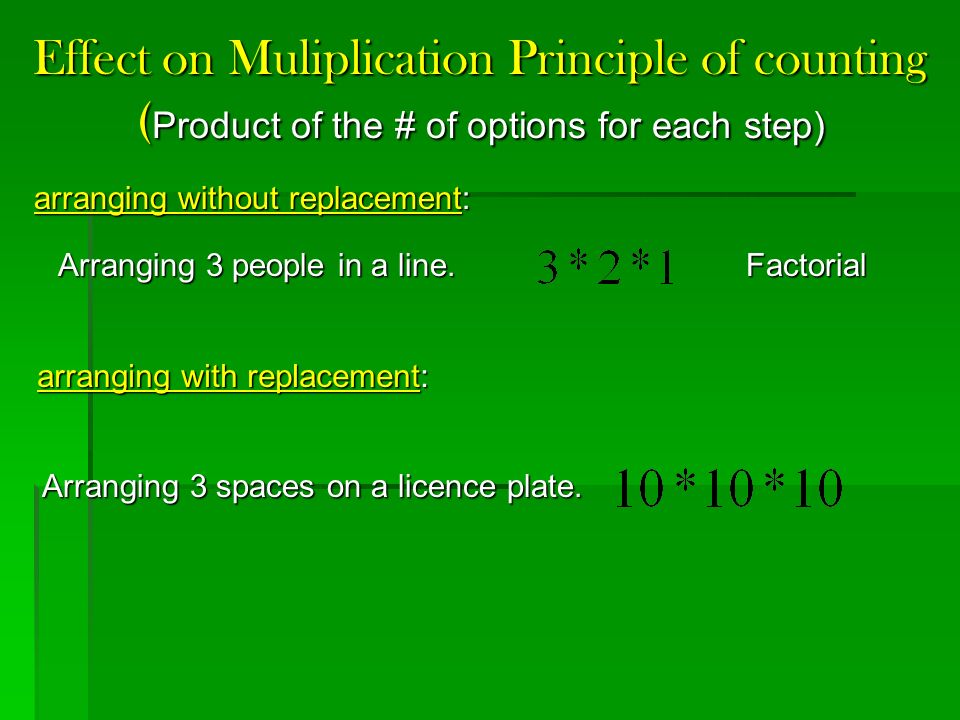 Effect on Muliplication Principle of counting
(Product of the # of options for each step)

arranging without replacement:

Arranging 3 people in a line. $3*2*1$ Factorial

arranging with replacement:

Arranging 3 spaces on a licence plate. $10*10*10$